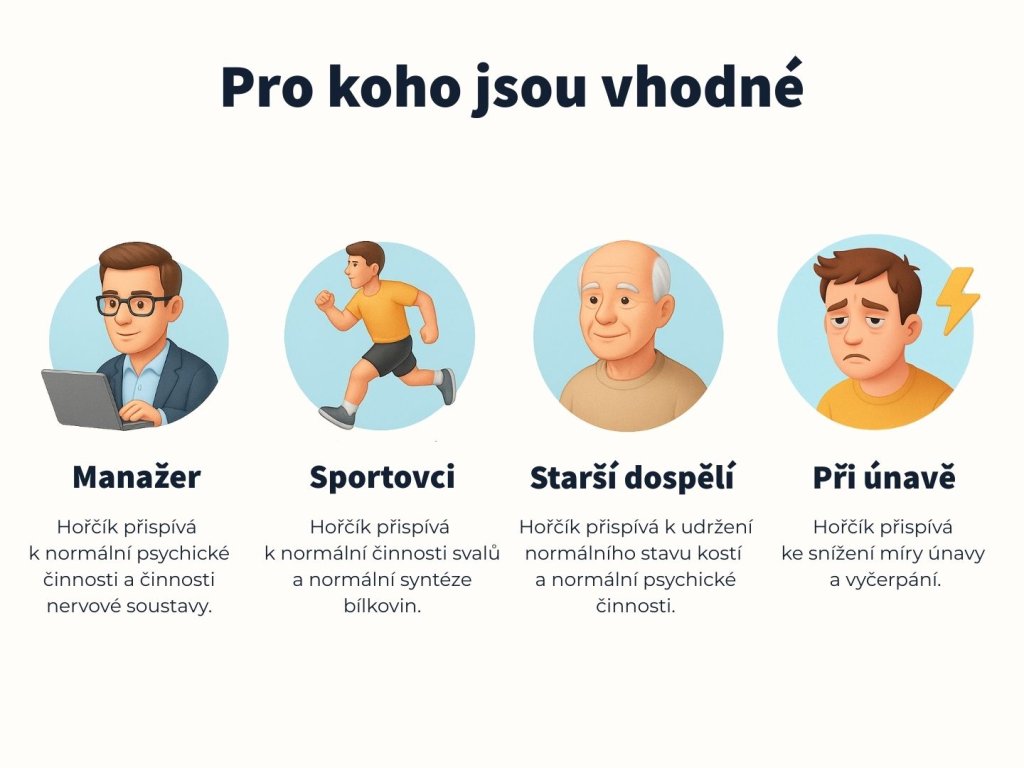 Pro koho jsou vhodné

Manažer

Hořčík přispívá k normální psychické činnosti a činnosti nervové soustavy.

Sportovci

Hořčík přispívá k normální činnosti svalů a normální syntéze bílkovin.

Starší dospělí

Hořčík přispívá k udržení normálního stavu kostí a normální psychické činnosti.

Při únavě

Hořčík přispívá ke snížení míry únavy a vyčerpání.